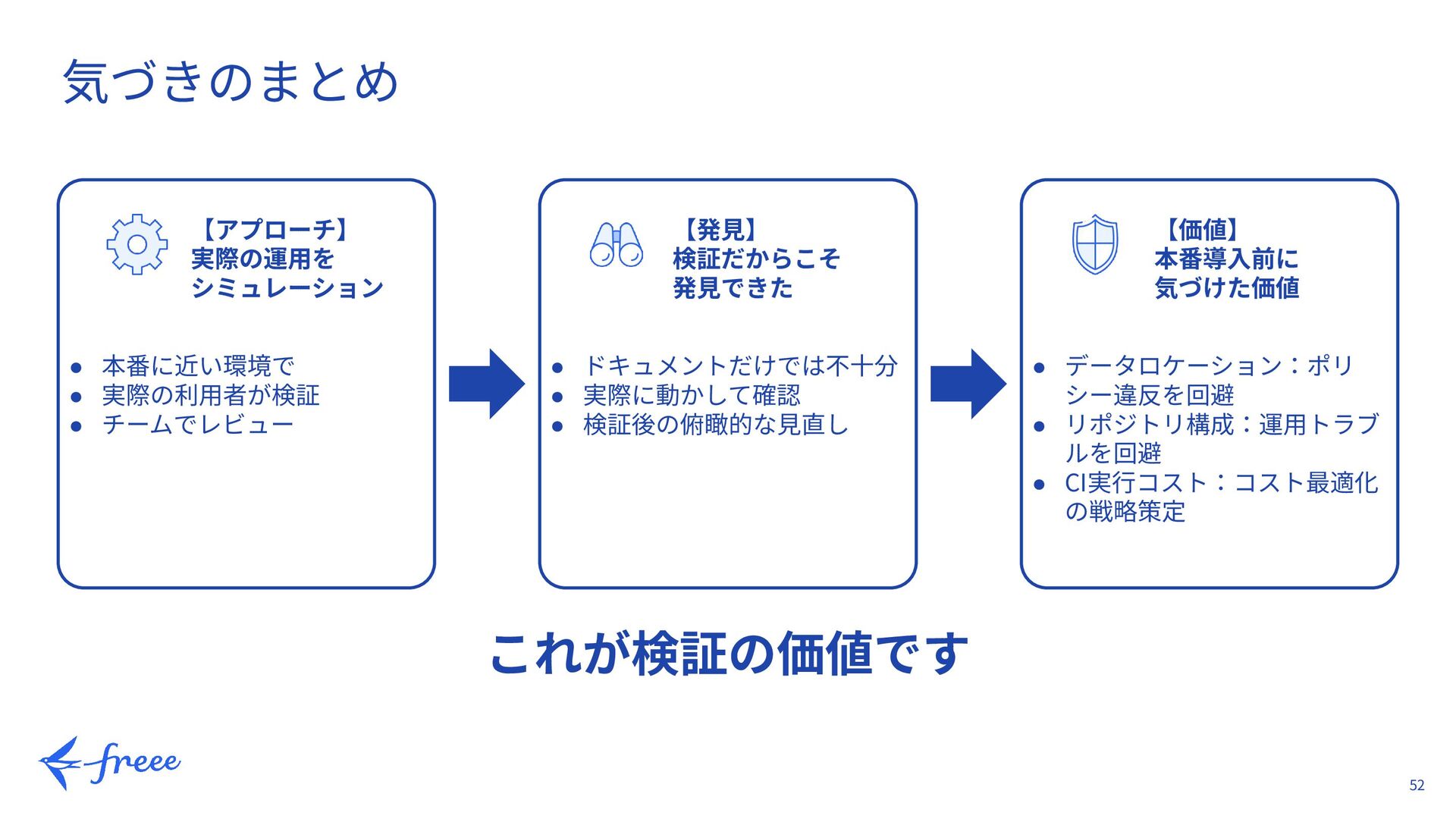 気づきのまとめ

【アプローチ】
実際の運用を
シミュレーション

● 本番に近い環境で
● 実際の利用者が検証
● チームでレビュー

【発見】
検証だからこそ
発見できた

● ドキュメントだけでは不十分
● 実際に動かして確認
● 検証後の俯瞰的な見直し

【価値】
本番導入前に
気づけた価値

● データロケーション：ポリシー違反を回避
● リポジトリ構成：運用トラブルを回避
● CI実行コスト：コスト最適化の戦略策定

これが検証の価値です

freee

52